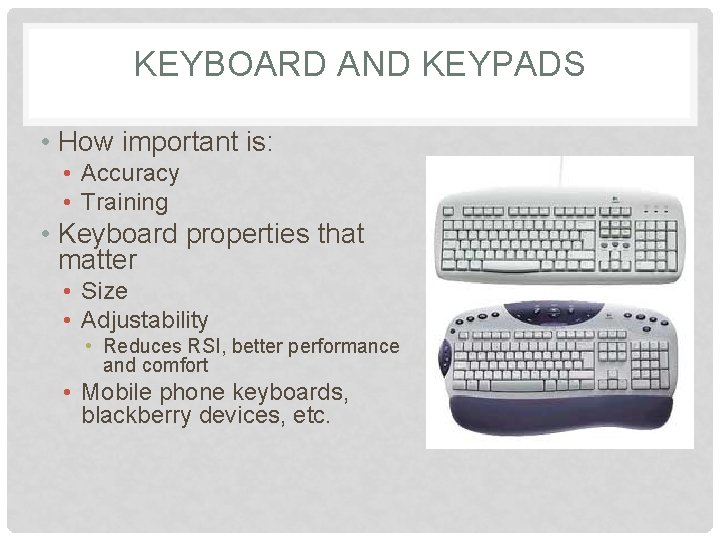 KEYBOARD AND KEYPADS

• How important is:
  • Accuracy
  • Training
• Keyboard properties that matter
  • Size
  • Adjustability
    • Reduces RSI, better performance and comfort
  • Mobile phone keyboards, blackberry devices, etc.